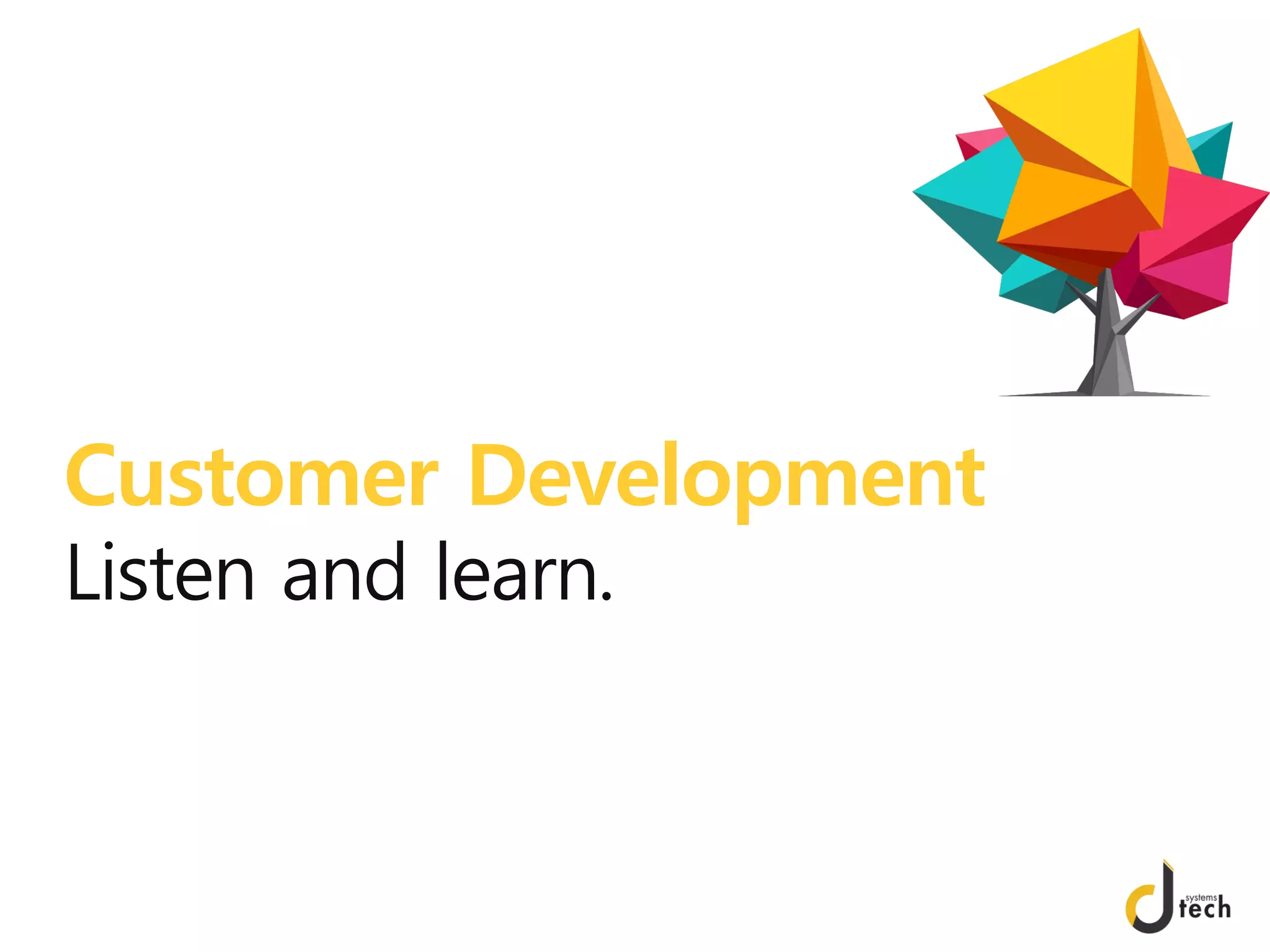 Customer Development
Listen and learn.

systems
tech